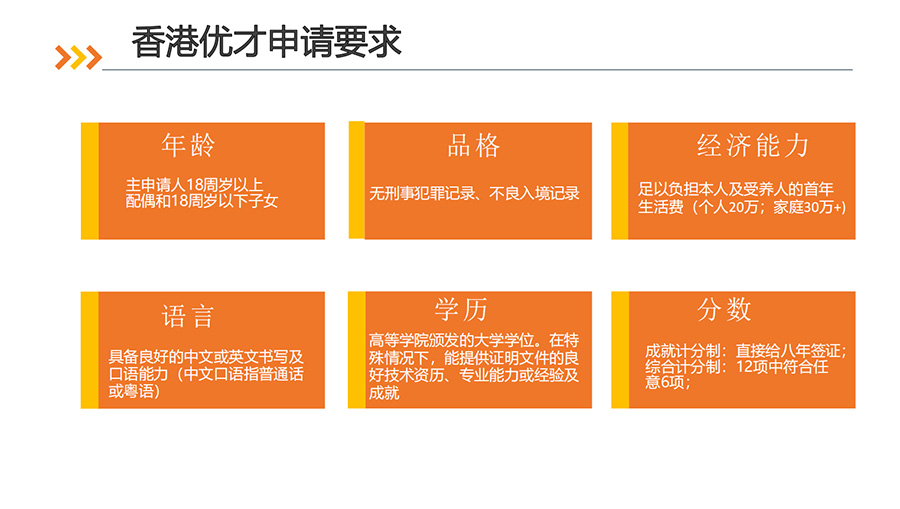 香港优才申请要求

年龄

主申请人18周岁以上
配偶和18周岁以下子女

品格

无刑事犯罪记录、不良入境记录

经济能力

足以负担本人及受养人的首年生活费（个人20万；家庭30万+)

语言

具备良好的中文或英文书写及口语能力（中文口语指普通话或粤语）

学历

高等学院颁发的大学学位。在特殊情况下，能提供证明文件的良好技术资历、专业能力或经验及成就

分数

成就计分制：直接给八年签证；
综合计分制：12项中符合任意6项；